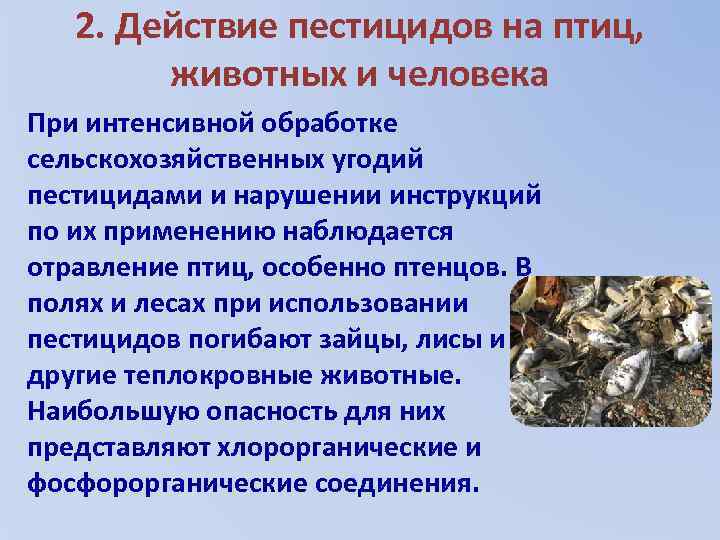 2. Действие пестицидов на птиц, животных и человека

При интенсивной обработке сельскохозяйственных угодий пестицидами и нарушении инструкций по их применению наблюдается отравление птиц, особенно птенцов. В полях и лесах при использовании пестицидов погибают зайцы, лисы и другие теплокровные животные. Наибольшую опасность для них представляют хлорорганические и фосфорорганические соединения.